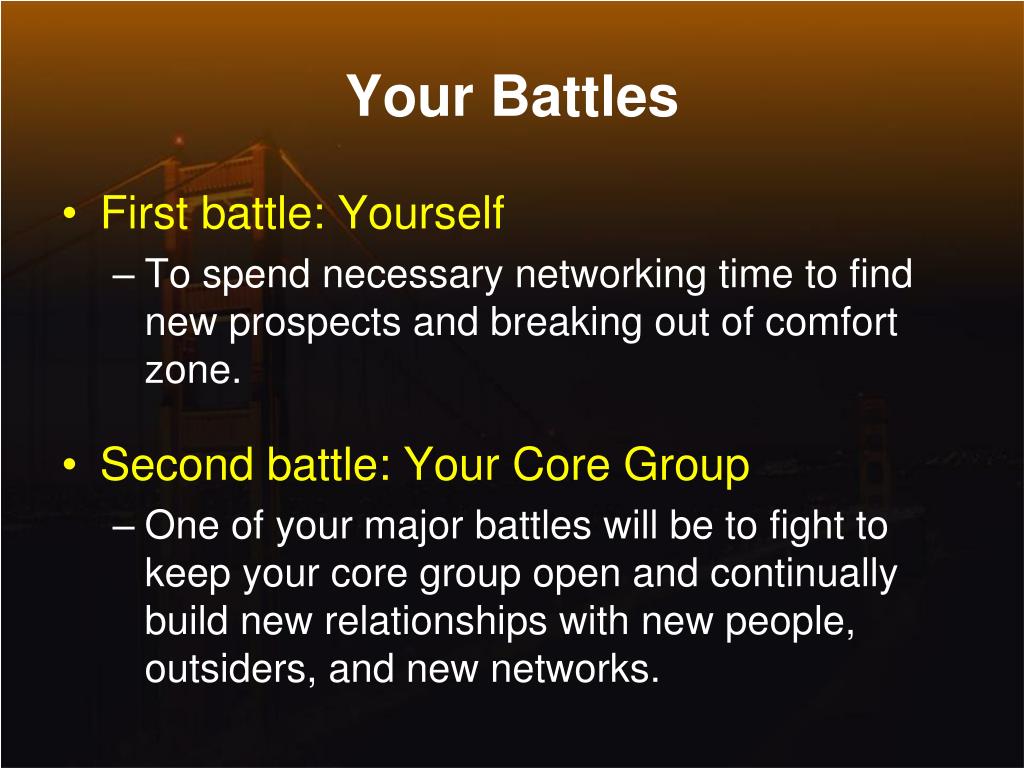 Your Battles

• First battle: Yourself
– To spend necessary networking time to find new prospects and breaking out of comfort zone.

• Second battle: Your Core Group
– One of your major battles will be to fight to keep your core group open and continually build new relationships with new people, outsiders, and new networks.